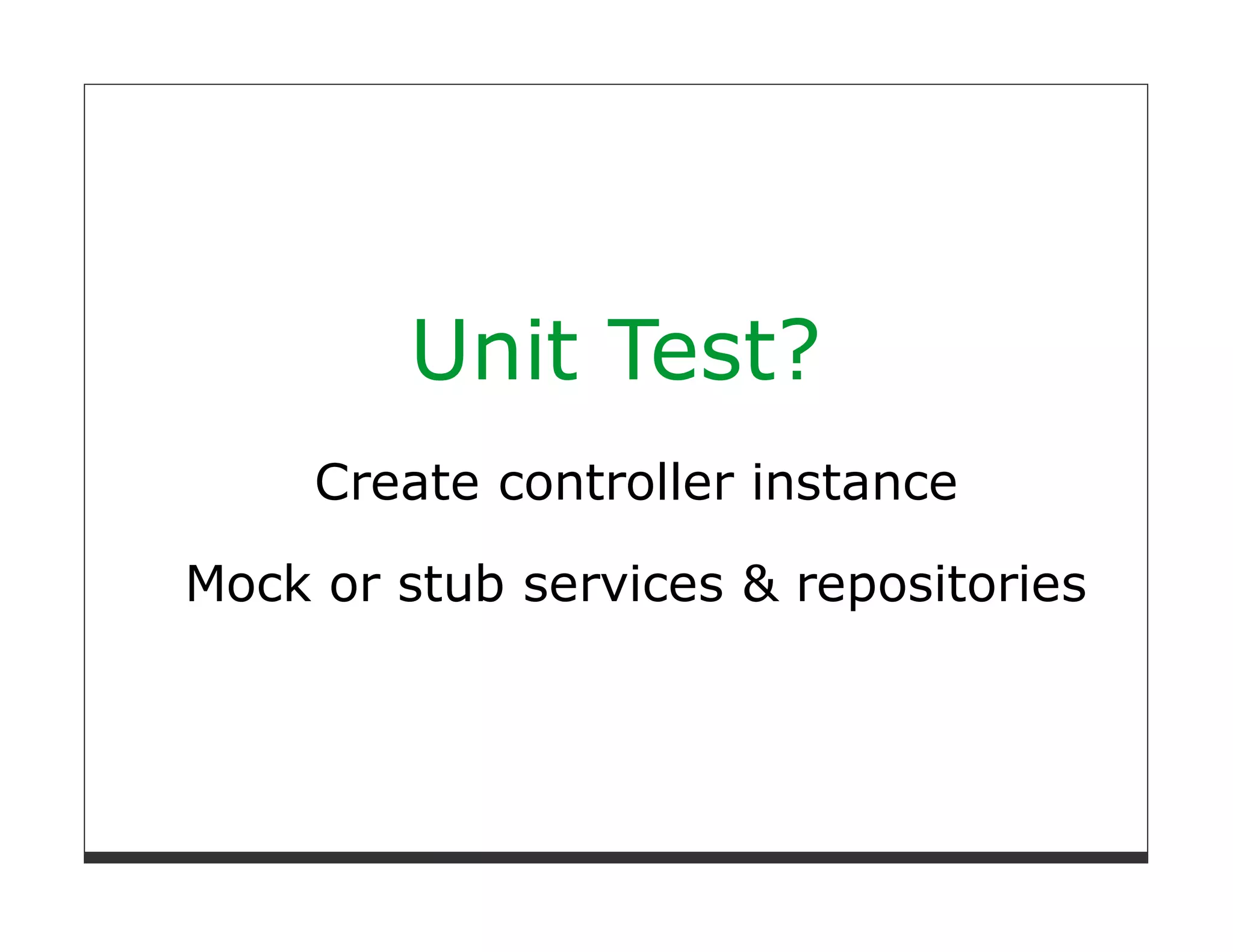 Unit Test?

Create controller instance

Mock or stub services & repositories